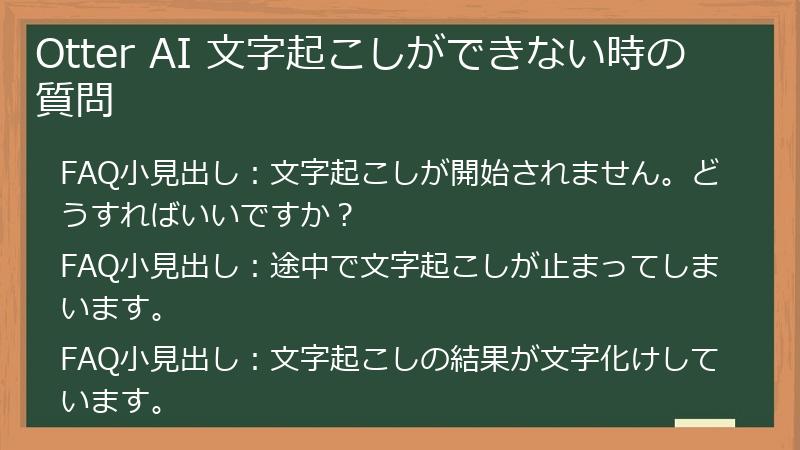 Otter AI 文字起こしができない時の質問

FAQ小見出し：文字起こしが開始されません。どうすればいいですか？

FAQ小見出し：途中で文字起こしが止まってしまいます。

FAQ小見出し：文字起こしの結果が文字化けしています。